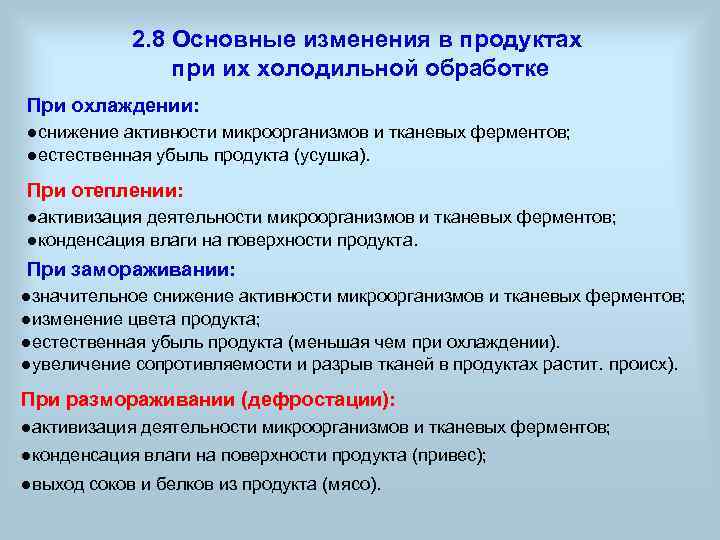 2.8 Основные изменения в продуктах при их холодильной обработке

При охлаждении:
●снижение активности микроорганизмов и тканевых ферментов;
●естественная убыль продукта (усушка).

При отеплении:
●активизация деятельности микроорганизмов и тканевых ферментов;
●конденсация влаги на поверхности продукта.

При замораживании:
●значительное снижение активности микроорганизмов и тканевых ферментов;
●изменение цвета продукта;
●естественная убыль продукта (меньшая чем при охлаждении).
●увеличение сопротивляемости и разрыв тканей в продуктах растит. происх).

При размораживании (дефростации):
●активизация деятельности микроорганизмов и тканевых ферментов;
●конденсация влаги на поверхности продукта (привес);
●выход соков и белков из продукта (мясо).